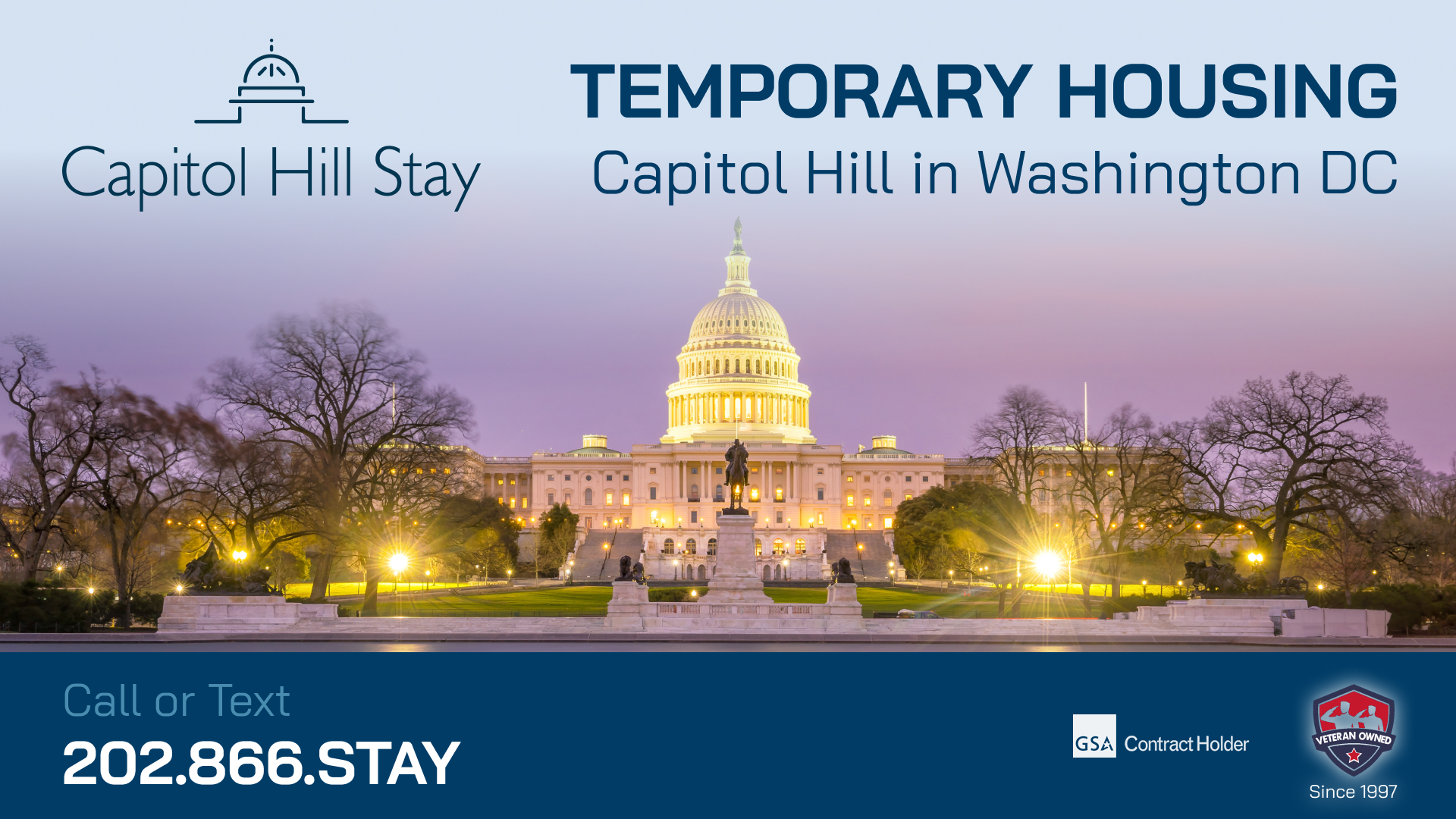 Capitol Hill Stay

TEMPORARY HOUSING
Capitol Hill in Washington DC

Call or Text
202.866.STAY

GSA Contract Holder

VETERAN OWNED
Since 1997